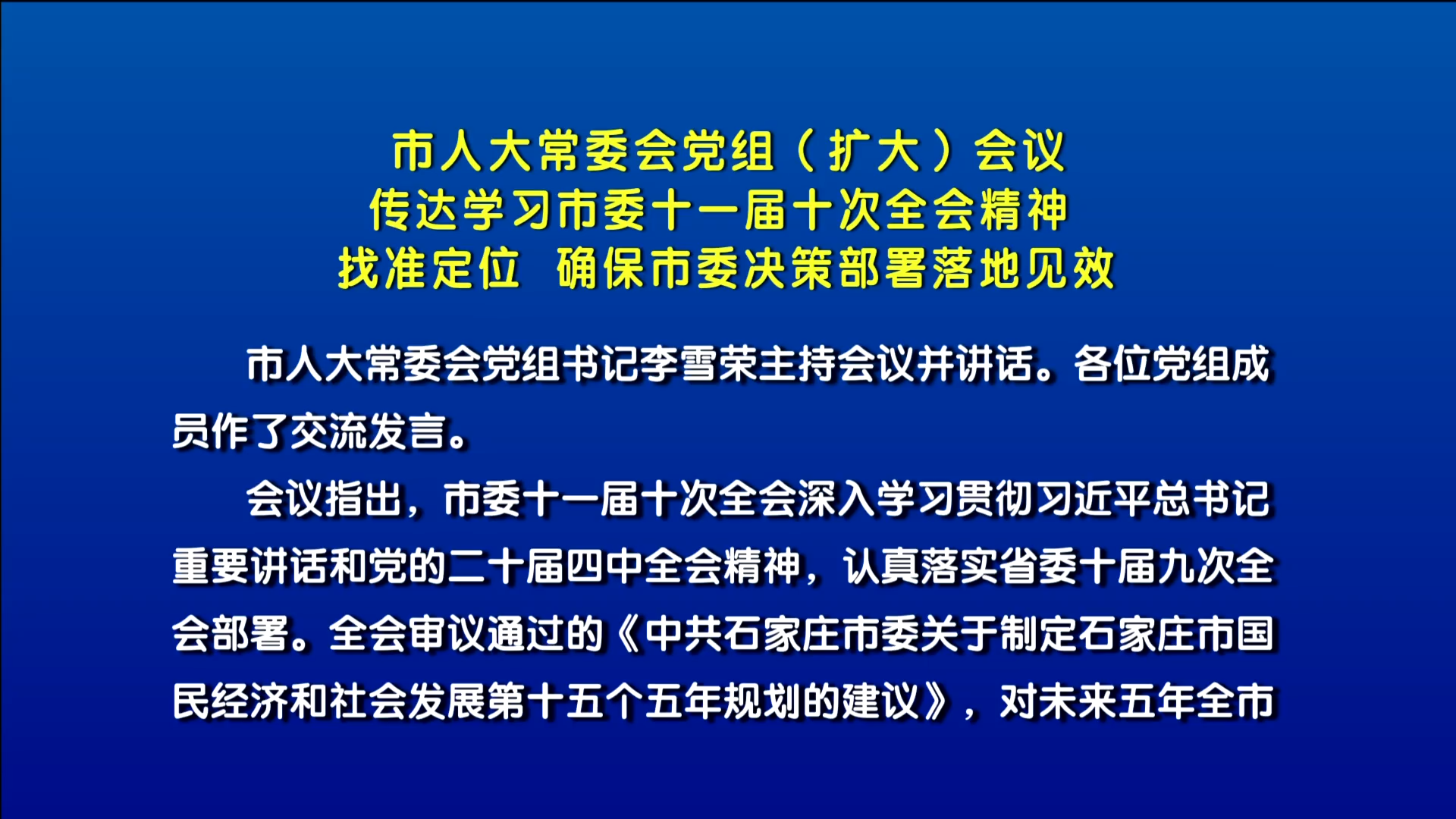 市人大常委会党组（扩大）会议
传达学习市委十一届十次全会精神
找准定位 确保市委决策部署落地见效

市人大常委会党组书记李雪荣主持会议并讲话。各位党组成员作了交流发言。

会议指出，市委十一届十次全会深入学习贯彻习近平总书记重要讲话和党的二十届四中全会精神，认真落实省委十届九次全会部署。全会审议通过的《中共石家庄市委关于制定石家庄市国民经济和社会发展第十五个五年规划的建议》，对未来五年全市